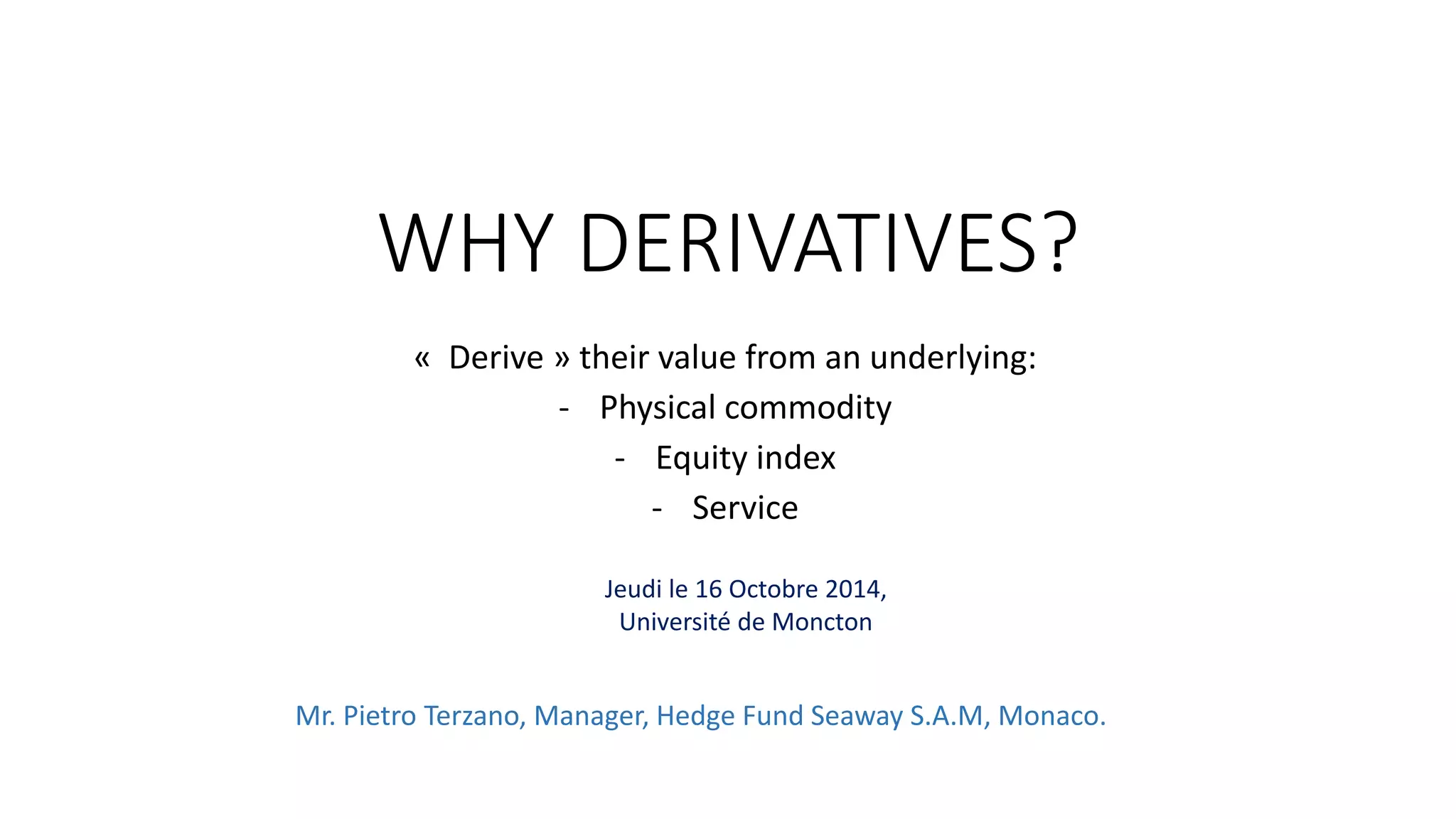 WHY DERIVATIVES?

« Derive » their value from an underlying:
- Physical commodity
- Equity index
- Service

Jeudi le 16 Octobre 2014,
Université de Moncton

Mr. Pietro Terzano, Manager, Hedge Fund Seaway S.A.M, Monaco.